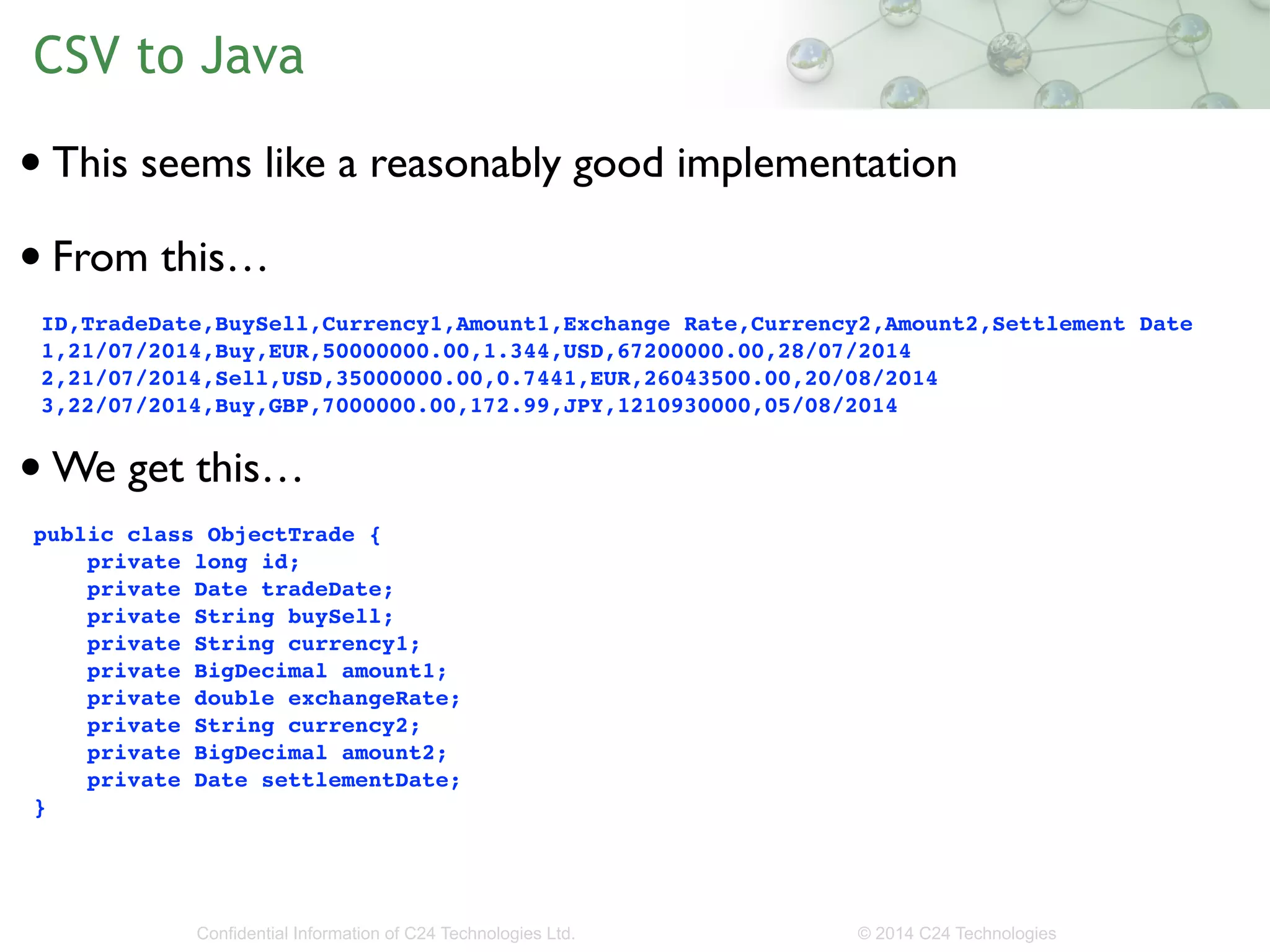 CSV to Java

• This seems like a reasonably good implementation

• From this…

ID,TradeDate,BuySell,Currency1,Amount1,Exchange Rate,Currency2,Amount2,Settlement Date
1,21/07/2014,Buy,EUR,50000000.00,1.344,USD,67200000.00,28/07/2014
2,21/07/2014,Sell,USD,35000000.00,0.7441,EUR,26043500.00,20/08/2014
3,22/07/2014,Buy,GBP,7000000.00,172.99,JPY,1210930000,05/08/2014

• We get this…

public class ObjectTrade {
    private long id;
    private Date tradeDate;
    private String buySell;
    private String currency1;
    private BigDecimal amount1;
    private double exchangeRate;
    private String currency2;
    private BigDecimal amount2;
    private Date settlementDate;
}

Confidential Information of C24 Technologies Ltd.

© 2014 C24 Technologies